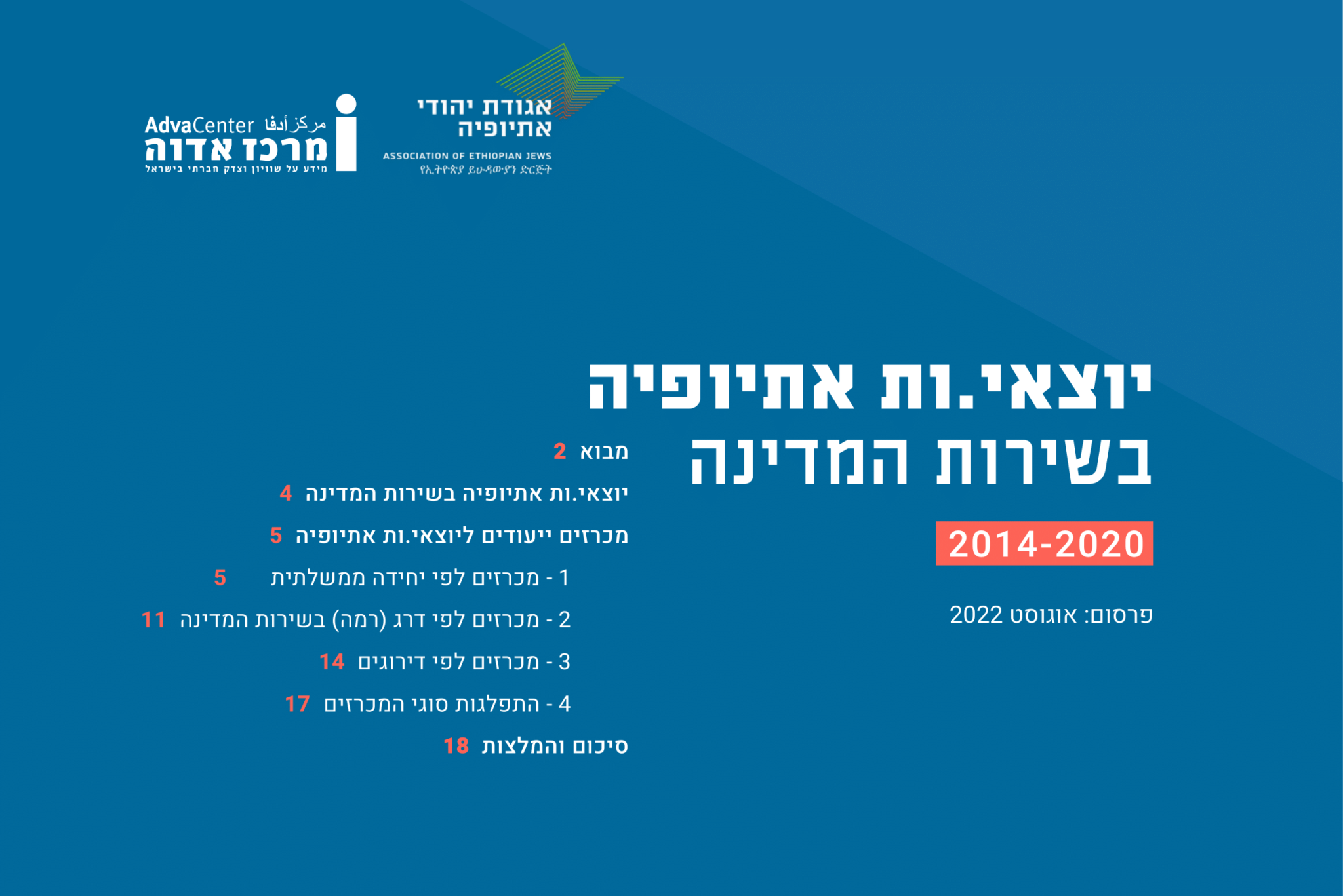 אגודת יהודי אתיופיה
ASSOCIATION OF ETHIOPIAN JEWS
የኢትዮጵያ ይሁዳውያን ድርጅት

AdvaCenter مركز أدفا
מרכז אדוה
מידע על שוויון וצדק חברתי בישראל

יוצאי.ות אתיופיה בשירות המדינה

2014-2020

פרסום: אוגוסט 2022

מבוא 2
יוצאי.ות אתיופיה בשירות המדינה 4
מכרזים ייעודים ליוצאי.ות אתיופיה 5
1 - מכרזים לפי יחידה ממשלתית 5
2 - מכרזים לפי דרג (רמה) בשירות המדינה 11
3 - מכרזים לפי דירוגים 14
4 - התפלגות סוגי המכרזים 17
סיכום והמלצות 18